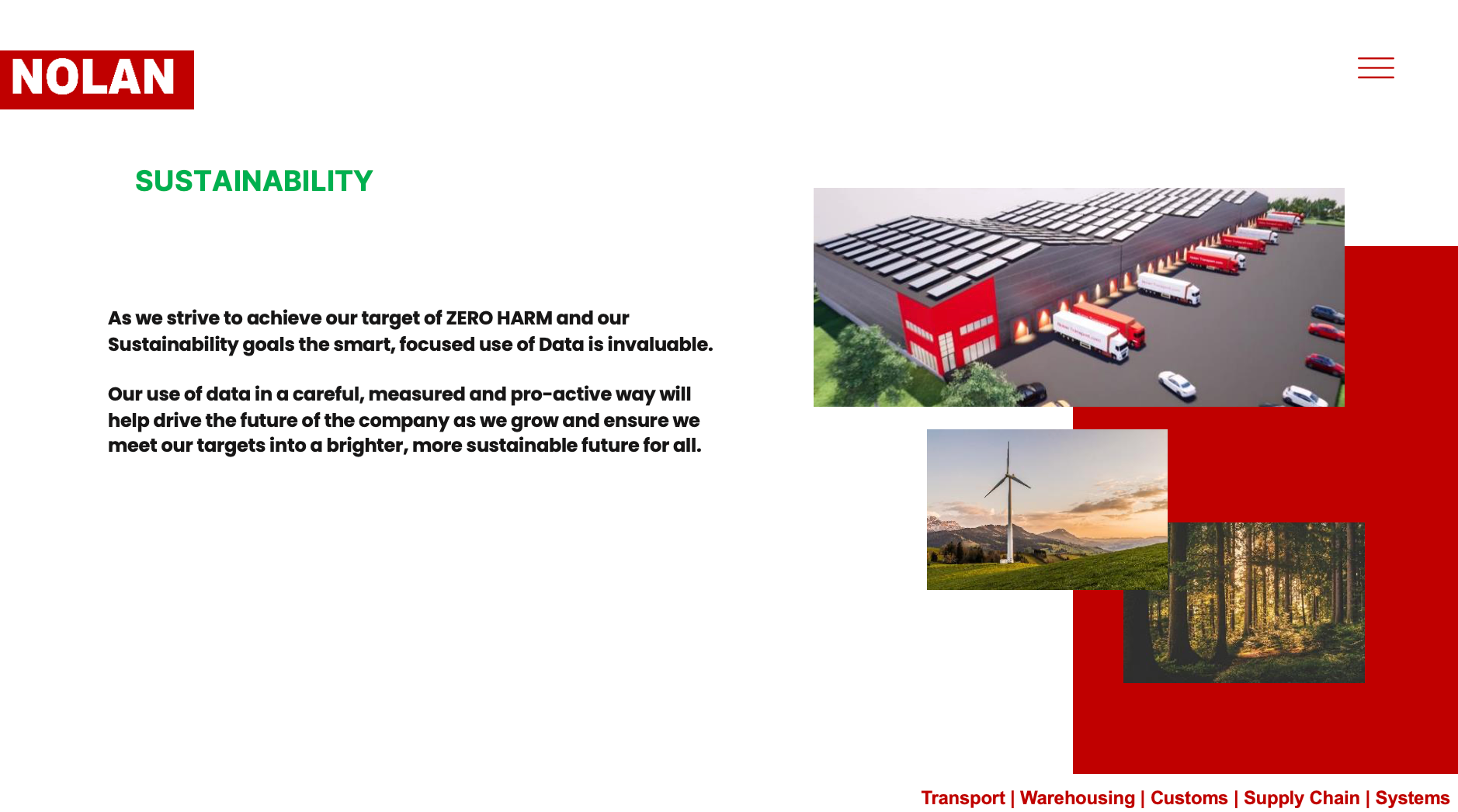 NOLAN

SUSTAINABILITY

As we strive to achieve our target of ZERO HARM and our Sustainability goals the smart, focused use of Data is invaluable.

Our use of data in a careful, measured and pro-active way will help drive the future of the company as we grow and ensure we meet our targets into a brighter, more sustainable future for all.

Transport | Warehousing | Customs | Supply Chain | Systems